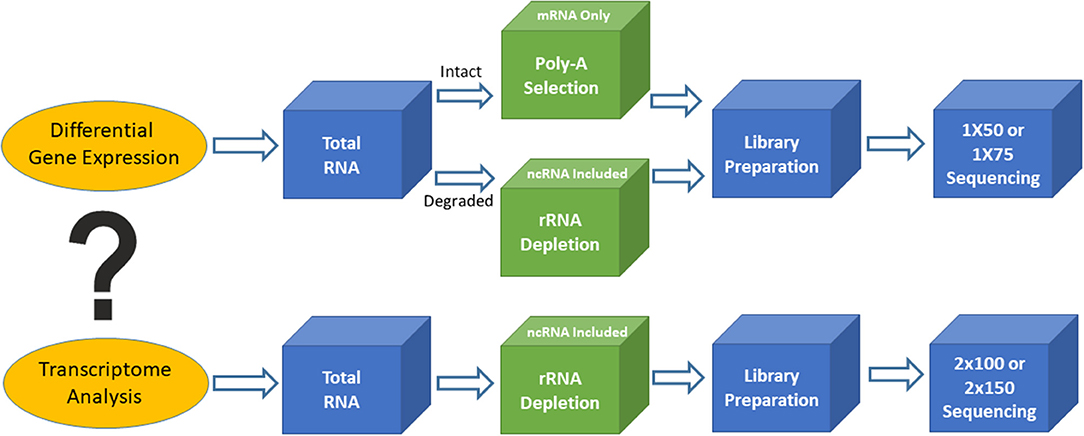 Differential Gene Expression

Total RNA

Intact

mRNA Only

Poly-A Selection

Degraded

ncRNA Included

rRNA Depletion

Library Preparation

1X50 or 1X75 Sequencing

?

Transcriptome Analysis

Total RNA

ncRNA Included

rRNA Depletion

Library Preparation

2x100 or 2x150 Sequencing